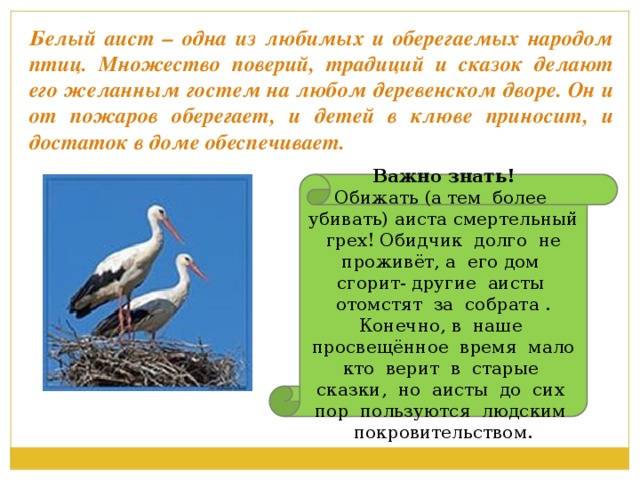 Белый аист – одна из любимых и оберегаемых народом птиц. Множество поверий, традиций и сказок делают его желанным гостем на любом деревенском дворе. Он и от пожаров оберегает, и детей в клюве приносит, и достаток в доме обеспечивает.

Важно знать!
Обижать (а тем более убивать) аиста смертельный грех! Обидчик долго не проживёт, а его дом сгорит- другие аисты отомстят за собрата . Конечно, в наше просвещённое время мало кто верит в старые сказки, но аисты до сих пор пользуются людским покровительством.